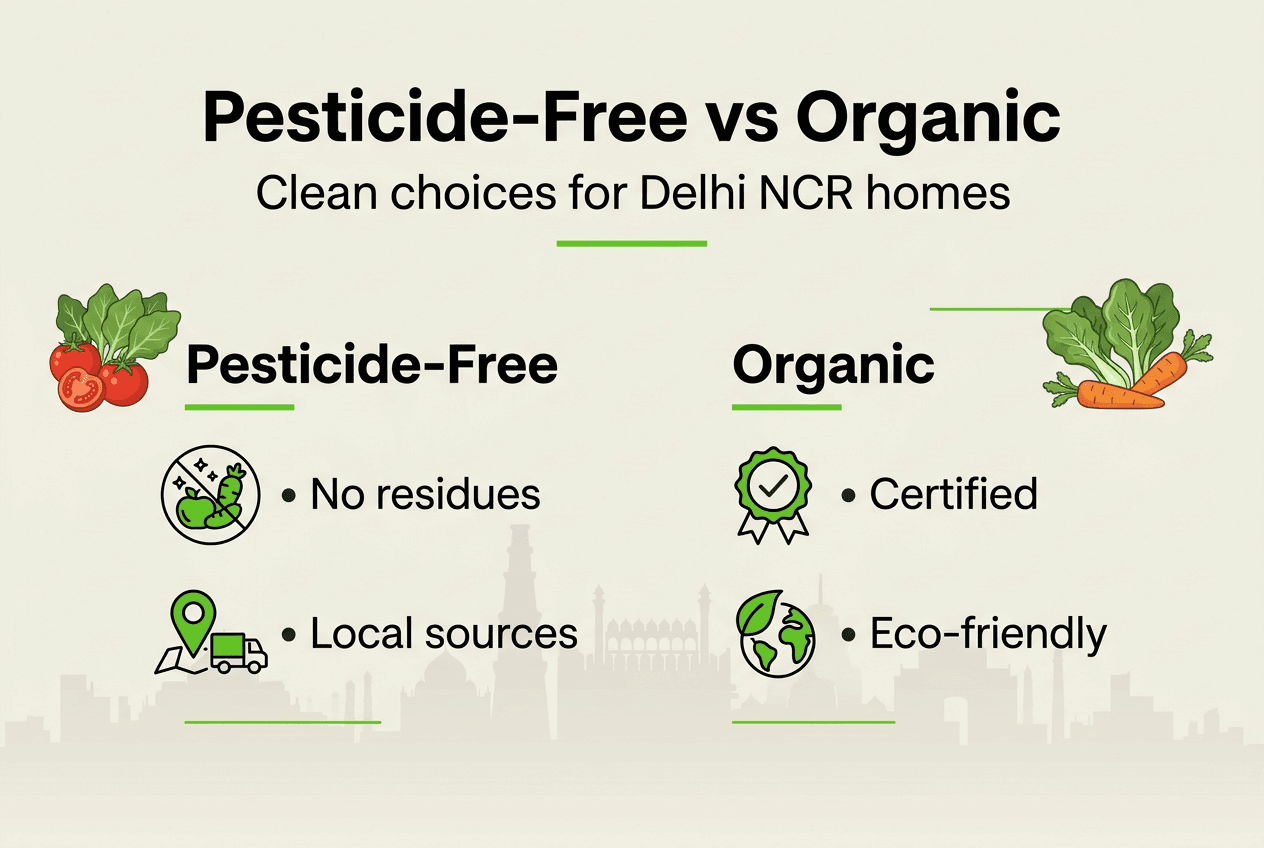 Pesticide-Free vs Organic

Clean choices for Delhi NCR homes

Pesticide-Free

• No residues

• Local sources

Organic

• Certified

• Eco-friendly